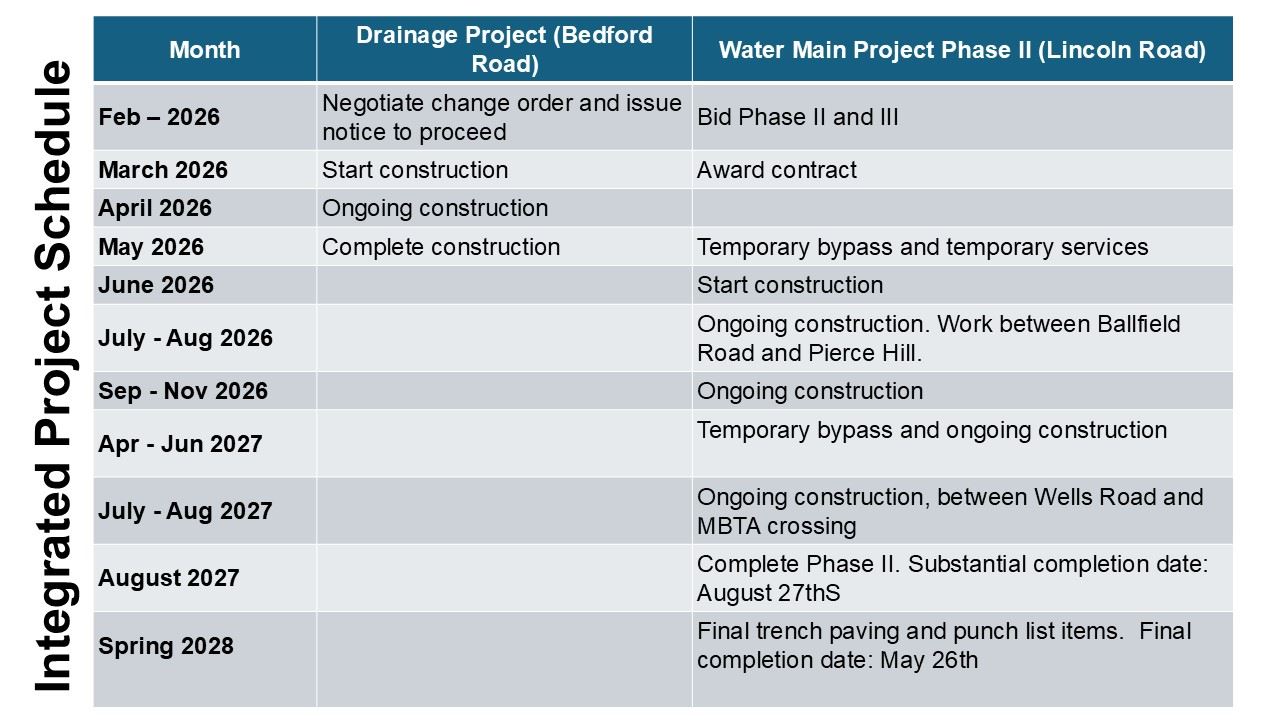 Integrated Project Schedule

| Month | Drainage Project (Bedford Road) | Water Main Project Phase II (Lincoln Road) |
|---|---|---|
| Feb – 2026 | Negotiate change order and issue notice to proceed | Bid Phase II and III |
| March 2026 | Start construction | Award contract |
| April 2026 | Ongoing construction | |
| May 2026 | Complete construction | Temporary bypass and temporary services |
| June 2026 | | Start construction |
| July - Aug 2026 | | Ongoing construction. Work between Ballfield Road and Pierce Hill. |
| Sep - Nov 2026 | | Ongoing construction |
| Apr - Jun 2027 | | Temporary bypass and ongoing construction |
| July - Aug 2027 | | Ongoing construction, between Wells Road and MBTA crossing |
| August 2027 | | Complete Phase II. Substantial completion date: August 27thS |
| Spring 2028 | | Final trench paving and punch list items. Final completion date: May 26th |